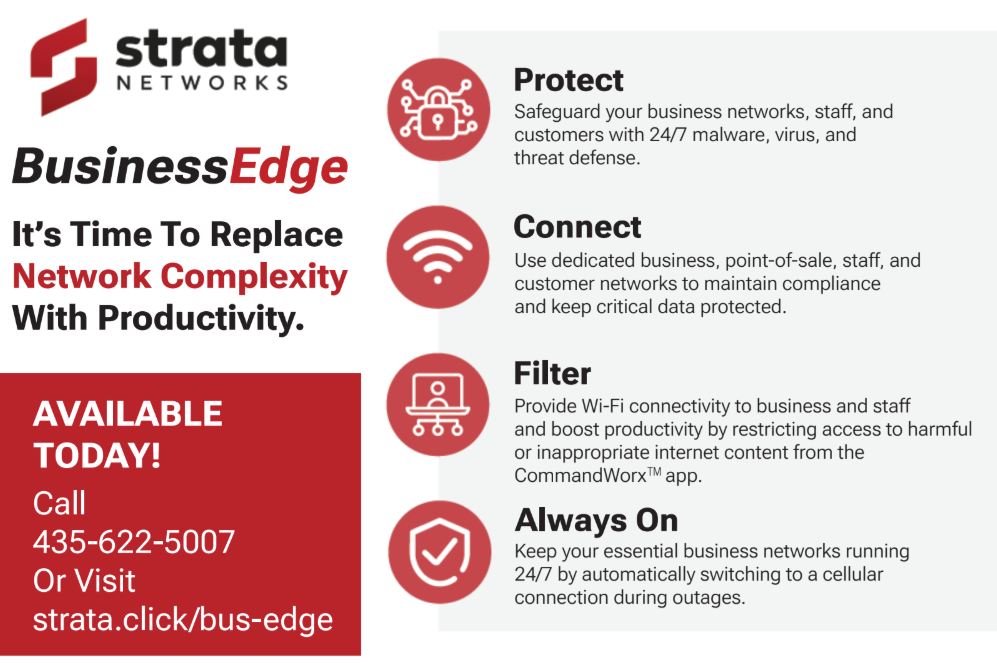 strata
NETWORKS

BusinessEdge

It's Time To Replace Network Complexity With Productivity.

AVAILABLE TODAY!

Call
435-622-5007
Or Visit
strata.click/bus-edge

Protect
Safeguard your business networks, staff, and customers with 24/7 malware, virus, and threat defense.

Connect
Use dedicated business, point-of-sale, staff, and customer networks to maintain compliance and keep critical data protected.

Filter
Provide Wi-Fi connectivity to business and staff and boost productivity by restricting access to harmful or inappropriate internet content from the CommandWorx™ app.

Always On
Keep your essential business networks running 24/7 by automatically switching to a cellular connection during outages.